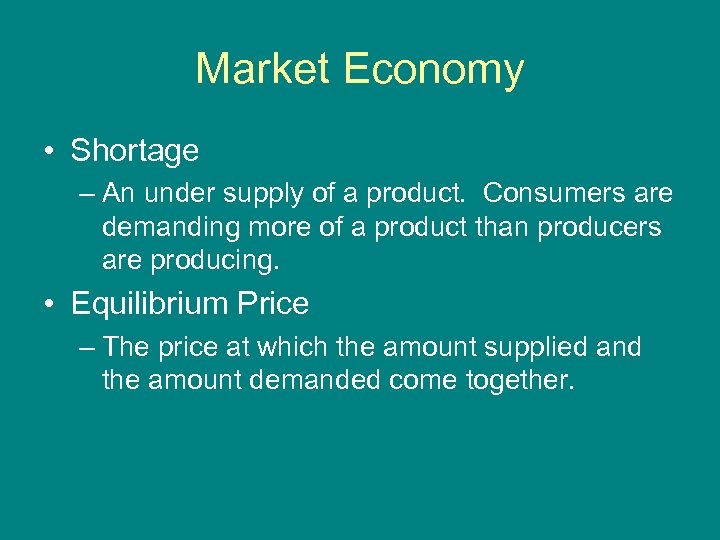 Market Economy

• Shortage
– An under supply of a product.  Consumers are demanding more of a product than producers are producing.

• Equilibrium Price
– The price at which the amount supplied and the amount demanded come together.